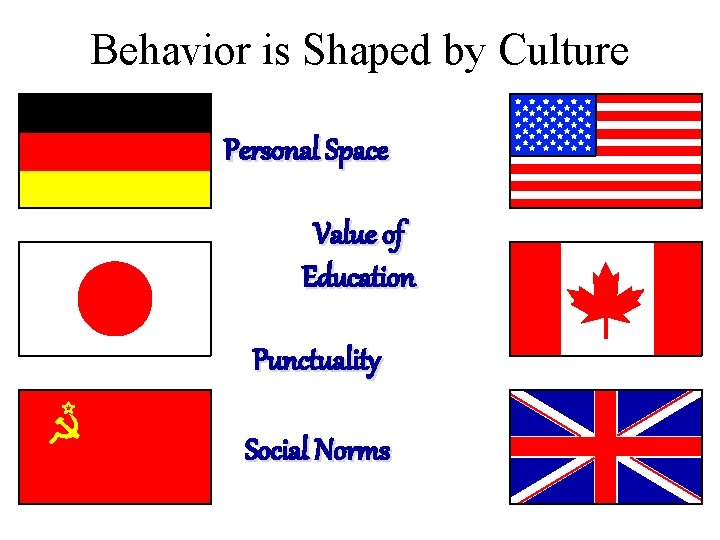 Behavior is Shaped by Culture

Personal Space

Value of Education

Punctuality

Social Norms